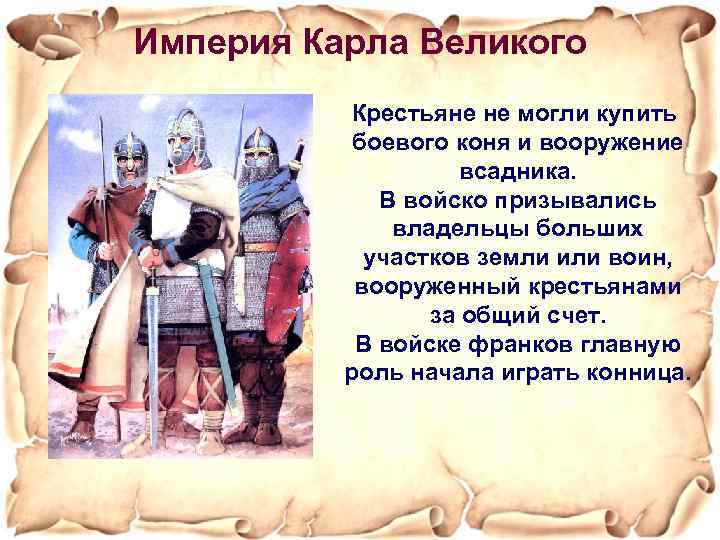 Империя Карла Великого

Крестьяне не могли купить боевого коня и вооружение всадника.
В войско призывались владельцы больших участков земли или воин, вооруженный крестьянами за общий счет.
В войске франков главную роль начала играть конница.